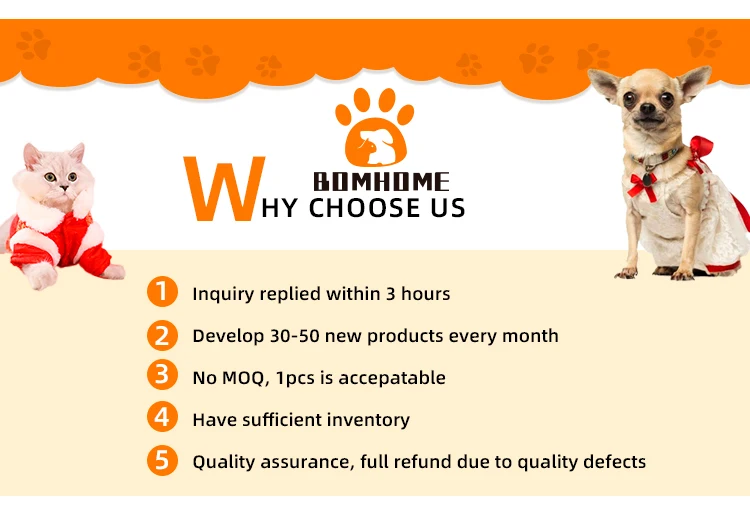 BOMHOME

WHY CHOOSE US

1 Inquiry replied within 3 hours

2 Develop 30-50 new products every month

3 No MOQ, 1pcs is accepatable

4 Have sufficient inventory

5 Quality assurance, full refund due to quality defects